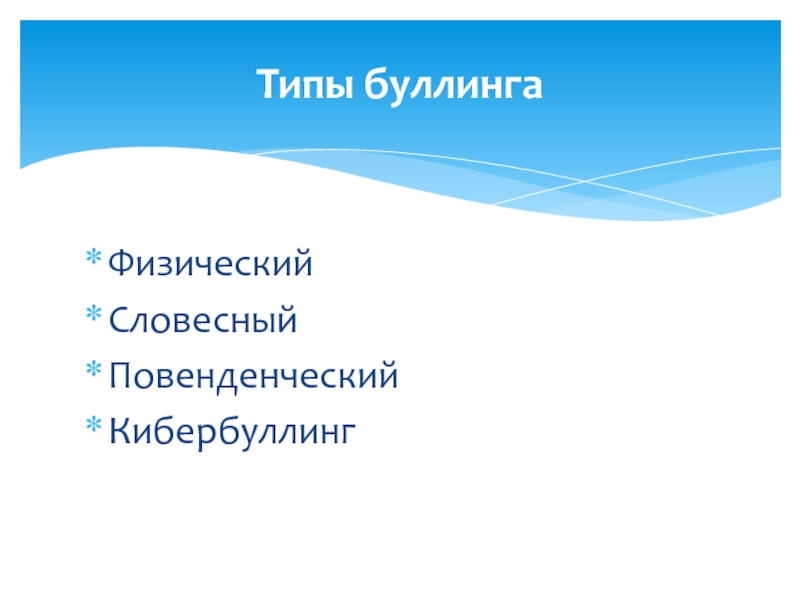 Типы буллинга

* Физический
* Словесный
* Повенденческий
* Кибербуллинг